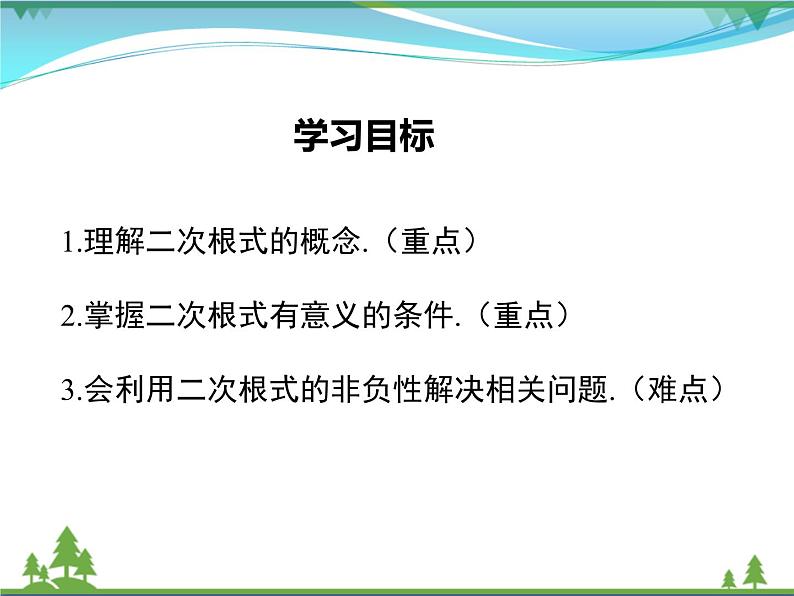 学习目标

1.理解二次根式的概念.（重点）

2.掌握二次根式有意义的条件.（重点）

3.会利用二次根式的非负性解决相关问题.（难点）